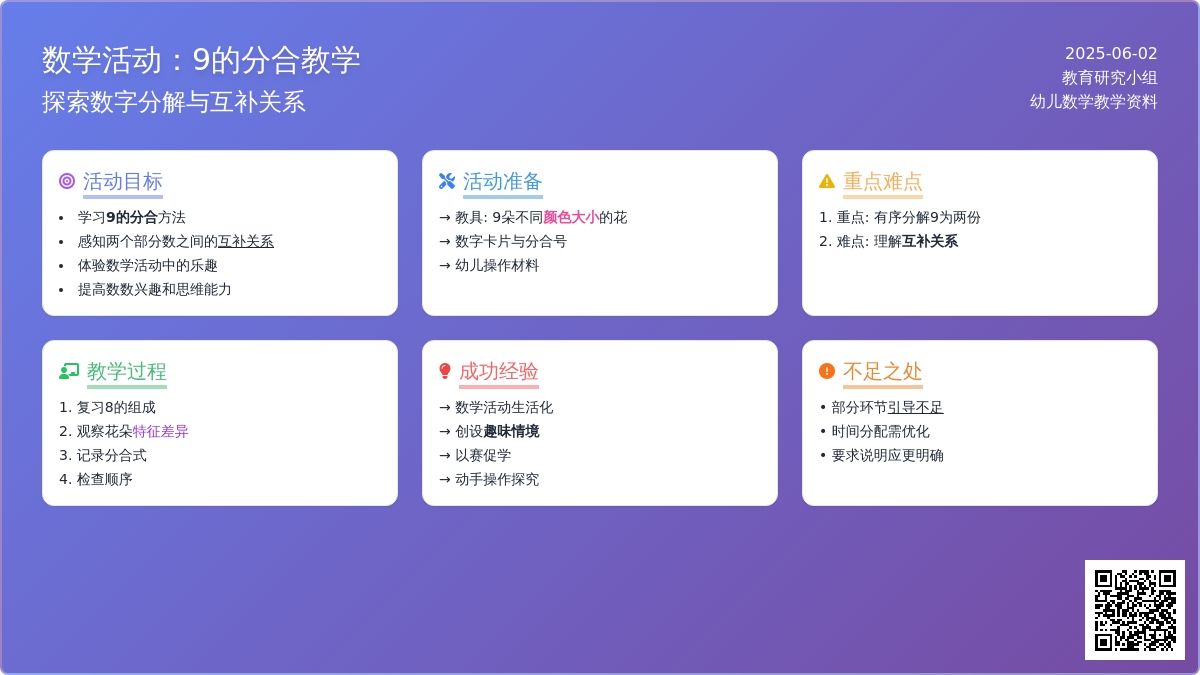 数学活动：9的分合教学
探索数字分解与互补关系

2025-06-02
教育研究小组
幼儿数学教学资料

活动目标
• 学习9的分合方法
• 感知两个部分数之间的互补关系
• 体验数学活动中的乐趣
• 提高数数兴趣和思维能力

活动准备
→ 教具: 9朵不同颜色大小的花
→ 数字卡片与分合号
→ 幼儿操作材料

重点难点
1. 重点: 有序分解9为两份
2. 难点: 理解互补关系

教学过程
1. 复习8的组成
2. 观察花朵特征差异
3. 记录分合式
4. 检查顺序

成功经验
→ 数学活动生活化
→ 创设趣味情境
→ 以赛促学
→ 动手操作探究

不足之处
• 部分环节引导不足
• 时间分配需优化
• 要求说明应更明确